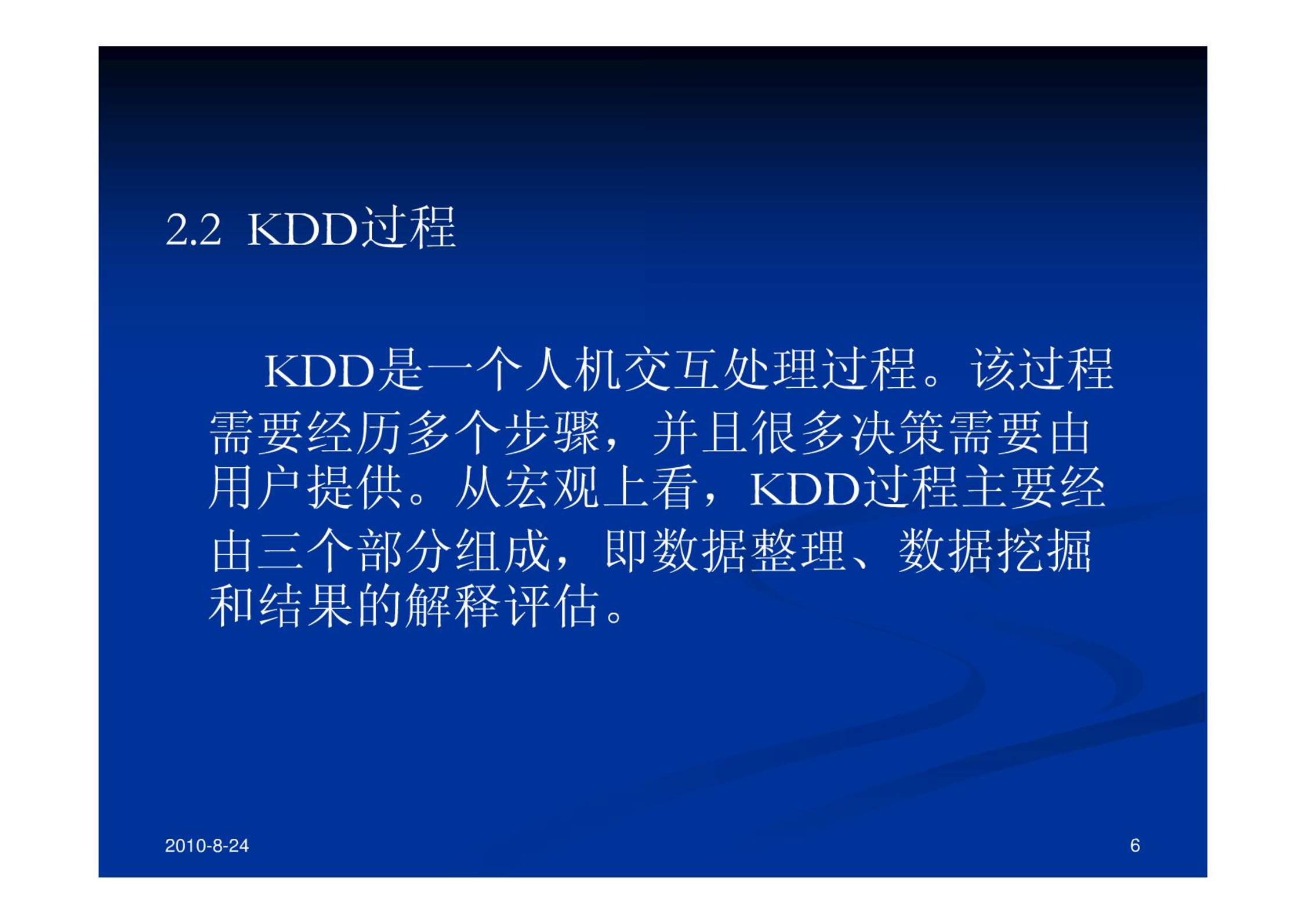 2.2 KDD过程

KDD是一个人机交互处理过程。该过程需要经历多个步骤，并且很多决策需要由用户提供。从宏观上看，KDD过程主要经由三个部分组成，即数据整理、数据挖掘和结果的解释评估。

2010-8-24

6